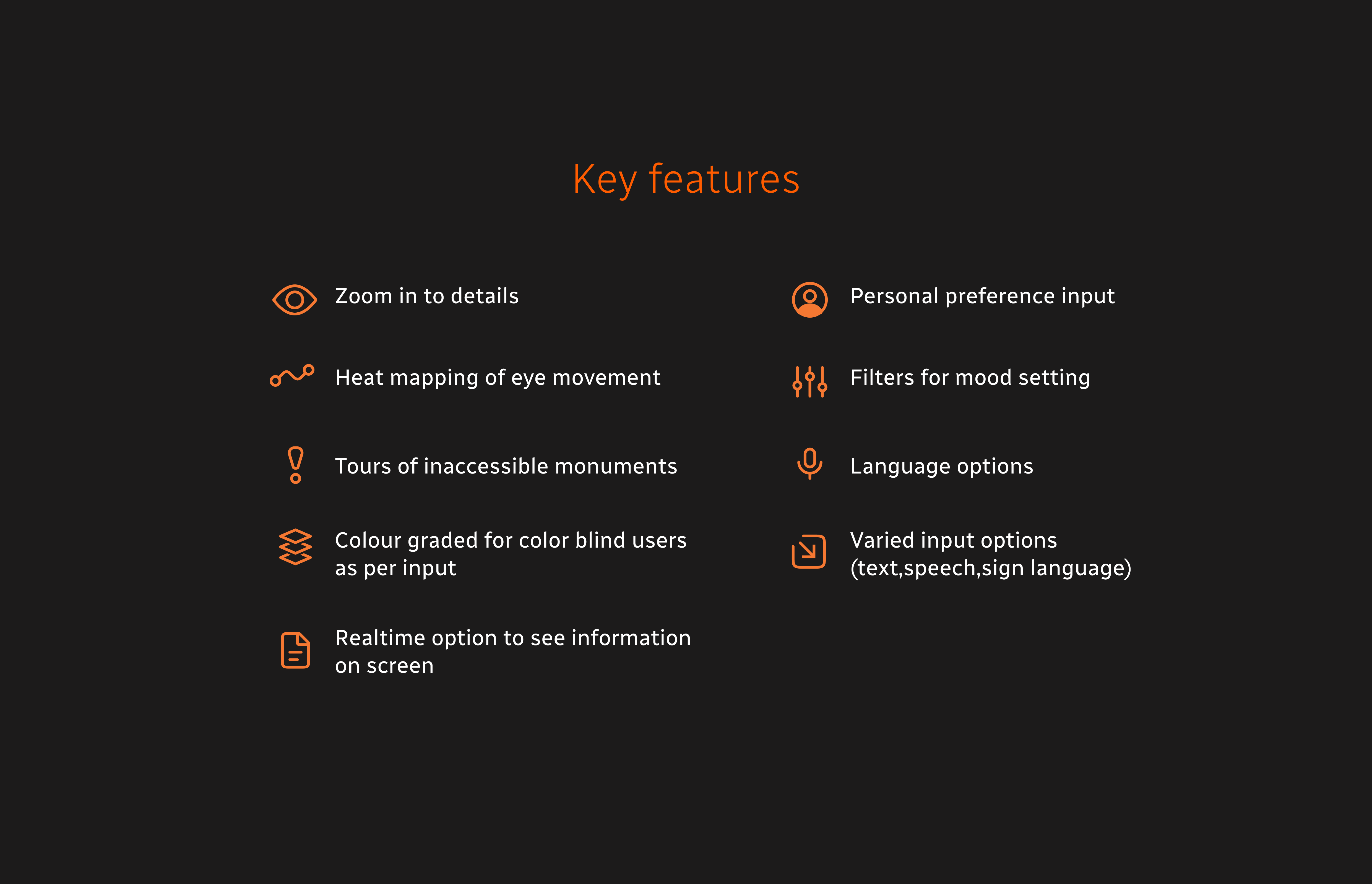 Key features

Zoom in to details

Heat mapping of eye movement

Tours of inaccessible monuments

Colour graded for color blind users as per input

Realtime option to see information on screen

Personal preference input

Filters for mood setting

Language options

Varied input options (text,speech,sign language)